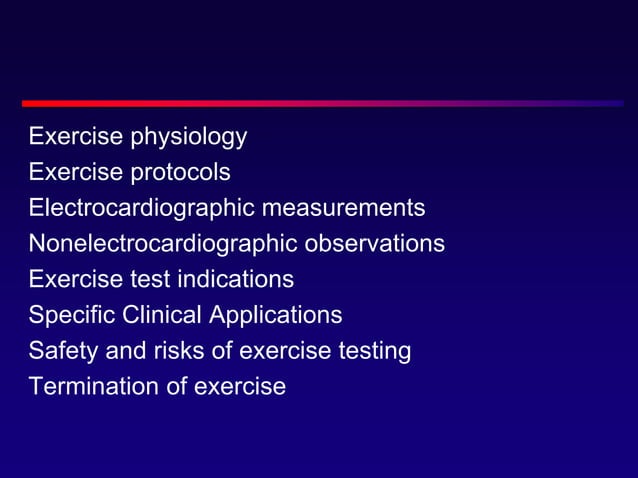 Exercise physiology
Exercise protocols
Electrocardiographic measurements
Nonelectrocardiographic observations
Exercise test indications
Specific Clinical Applications
Safety and risks of exercise testing
Termination of exercise